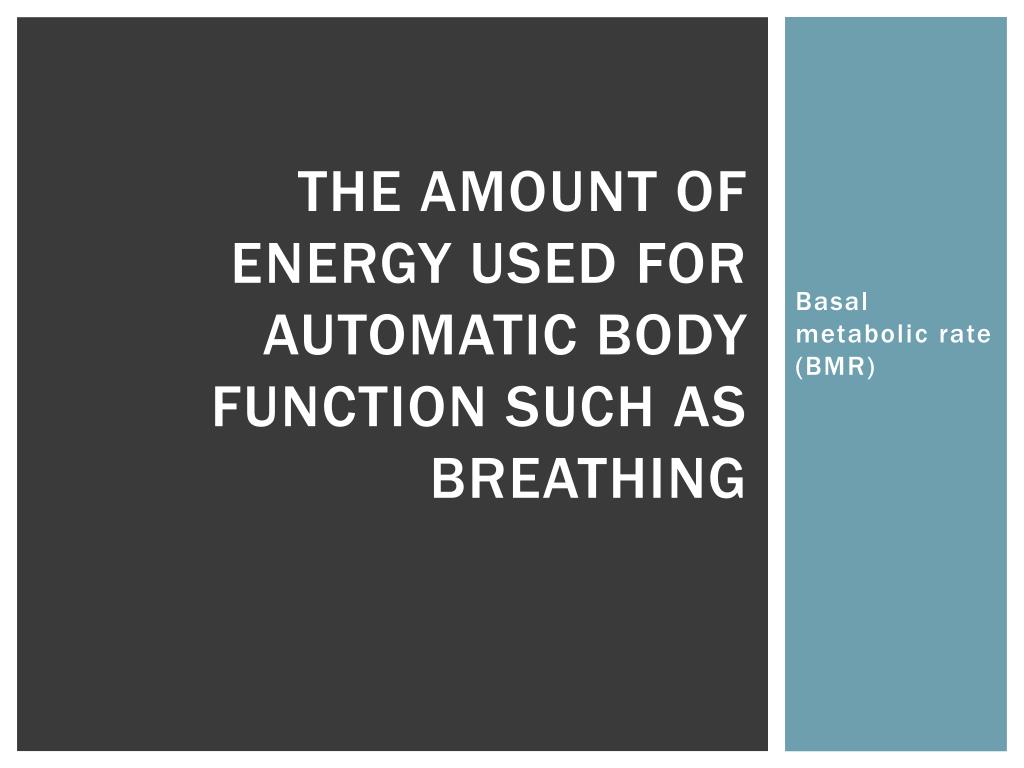 THE AMOUNT OF ENERGY USED FOR AUTOMATIC BODY FUNCTION SUCH AS BREATHING

Basal metabolic rate (BMR)